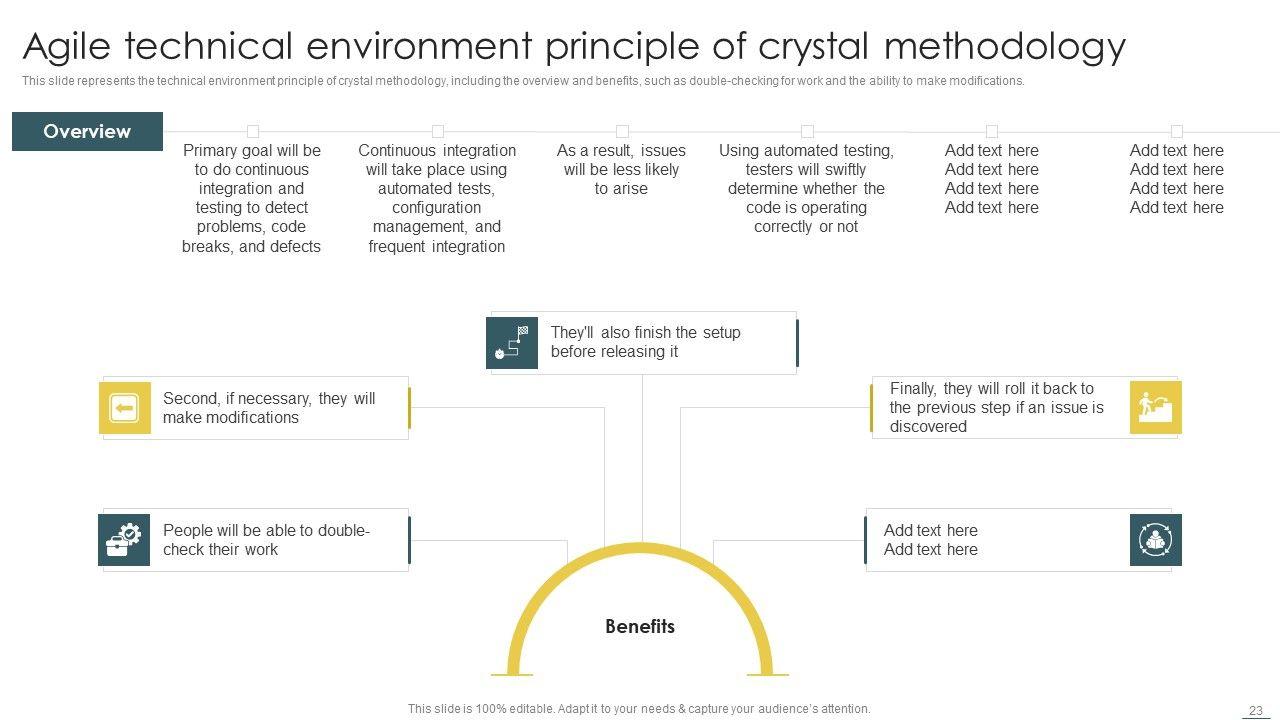 Agile technical environment principle of crystal methodology

This slide represents the technical environment principle of crystal methodology, including the overview and benefits, such as double-checking for work and the ability to make modifications.

Overview

Primary goal will be to do continuous integration and testing to detect problems, code breaks, and defects

Continuous integration will take place using automated tests, configuration management, and frequent integration

As a result, issues will be less likely to arise

Using automated testing, testers will swiftly determine whether the code is operating correctly or not

Add text here Add text here Add text here Add text here

Add text here Add text here Add text here Add text here

They'll also finish the setup before releasing it

Second, if necessary, they will make modifications

Finally, they will roll it back to the previous step if an issue is discovered

People will be able to double-check their work

Add text here Add text here

Benefits

This slide is 100% editable. Adapt it to your needs & capture your audience's attention.

23